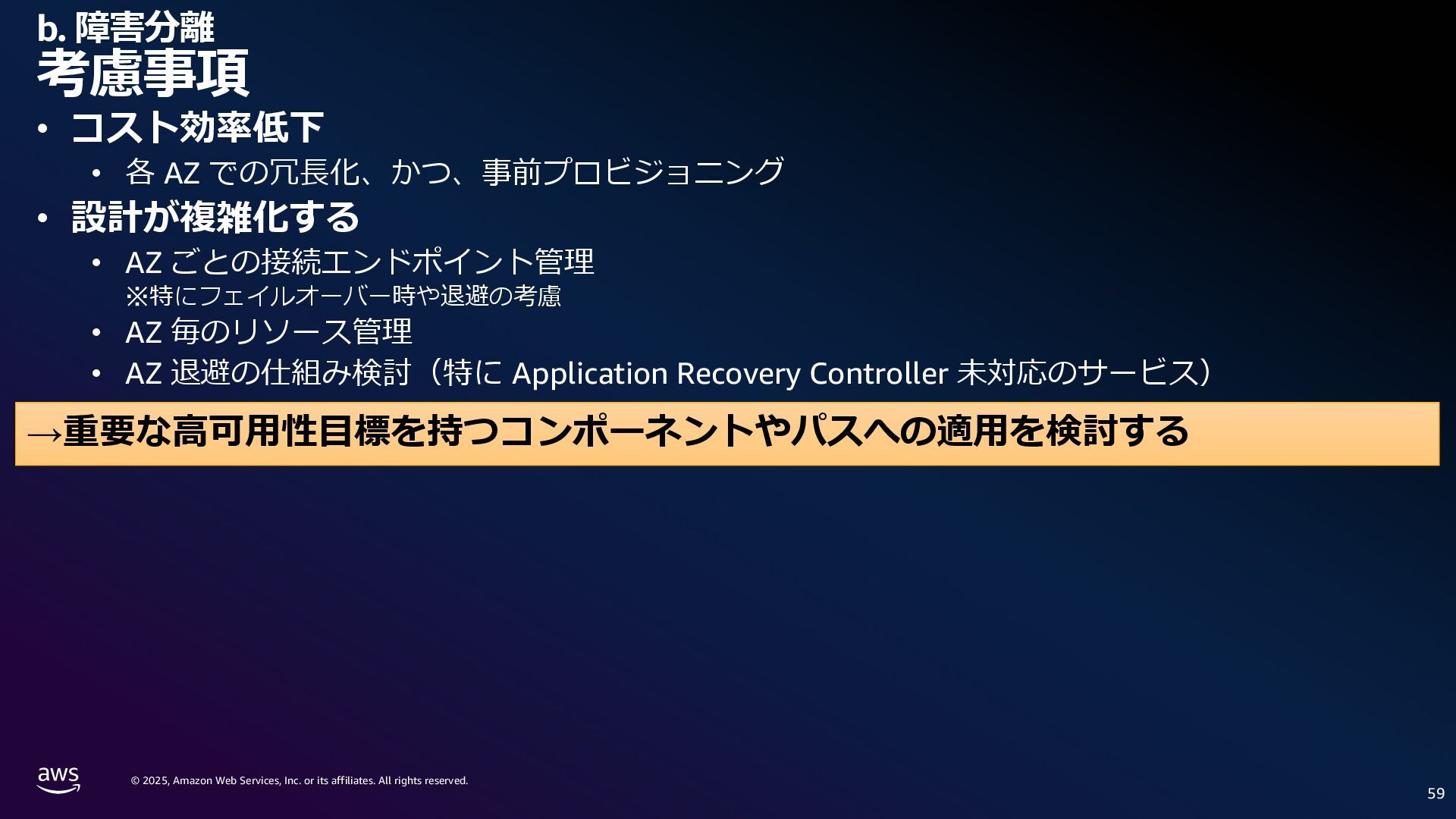 b. 障害分離
考慮事項

• コスト効率低下
  • 各 AZ での冗長化、かつ、事前プロビジョニング
• 設計が複雑化する
  • AZ ごとの接続エンドポイント管理
    ※特にフェイルオーバー時や退避の考慮
  • AZ 毎のリソース管理
  • AZ 退避の仕組み検討（特に Application Recovery Controller 未対応のサービス）

→重要な高可用性目標を持つコンポーネントやパスへの適用を検討する

aws

© 2025, Amazon Web Services, Inc. or its affiliates. All rights reserved.

59